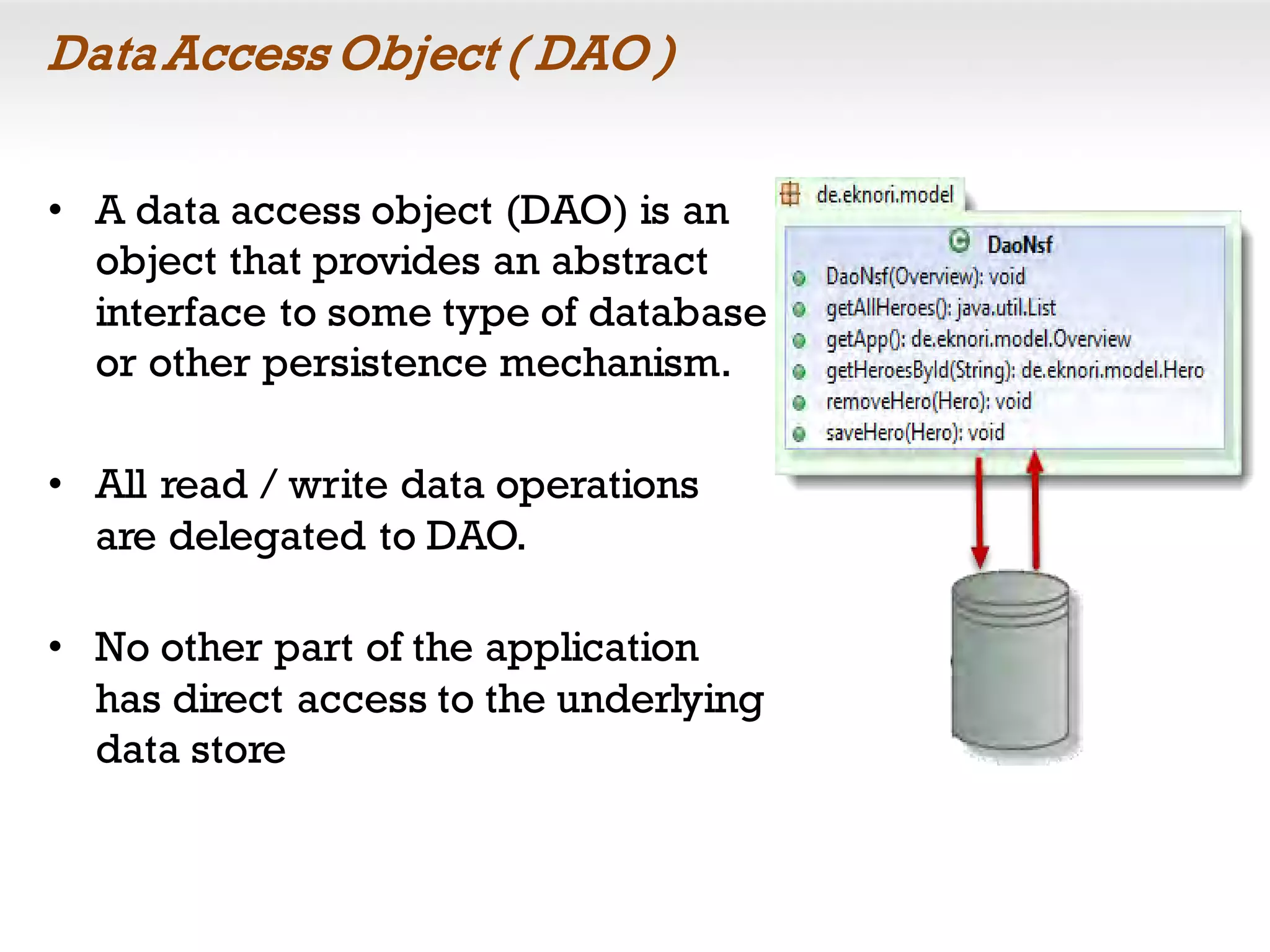 Data Access Object ( DAO )

• A data access object (DAO) is an object that provides an abstract interface to some type of database or other persistence mechanism.

• All read / write data operations are delegated to DAO.

• No other part of the application has direct access to the underlying data store

de.eknori.model

DaoNsf

DaoNsf(Overview): void
getAllHeroes(): java.util.List
getApp(): de.eknori.model.Overview
getHeroesById(String): de.eknori.model.Hero
removeHero(Hero): void
saveHero(Hero): void